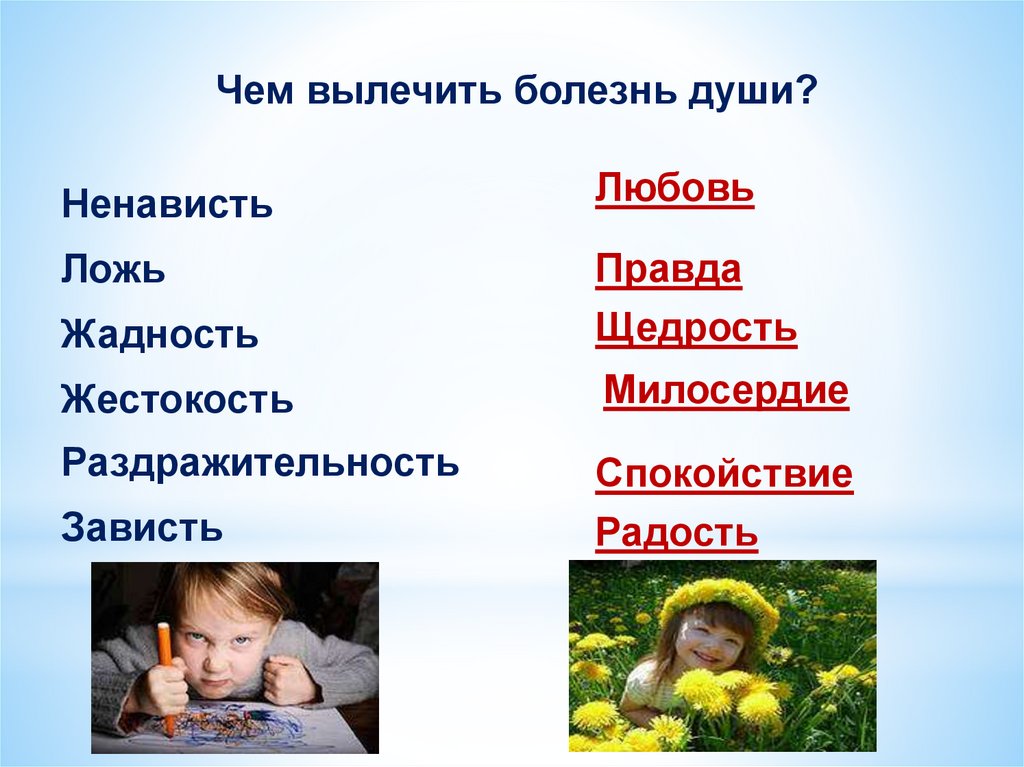 Чем вылечить болезнь души?

Ненависть
Ложь
Жадность
Жестокость
Раздражительность
Зависть

Любовь
Правда
Щедрость
Милосердие
Спокойствие
Радость